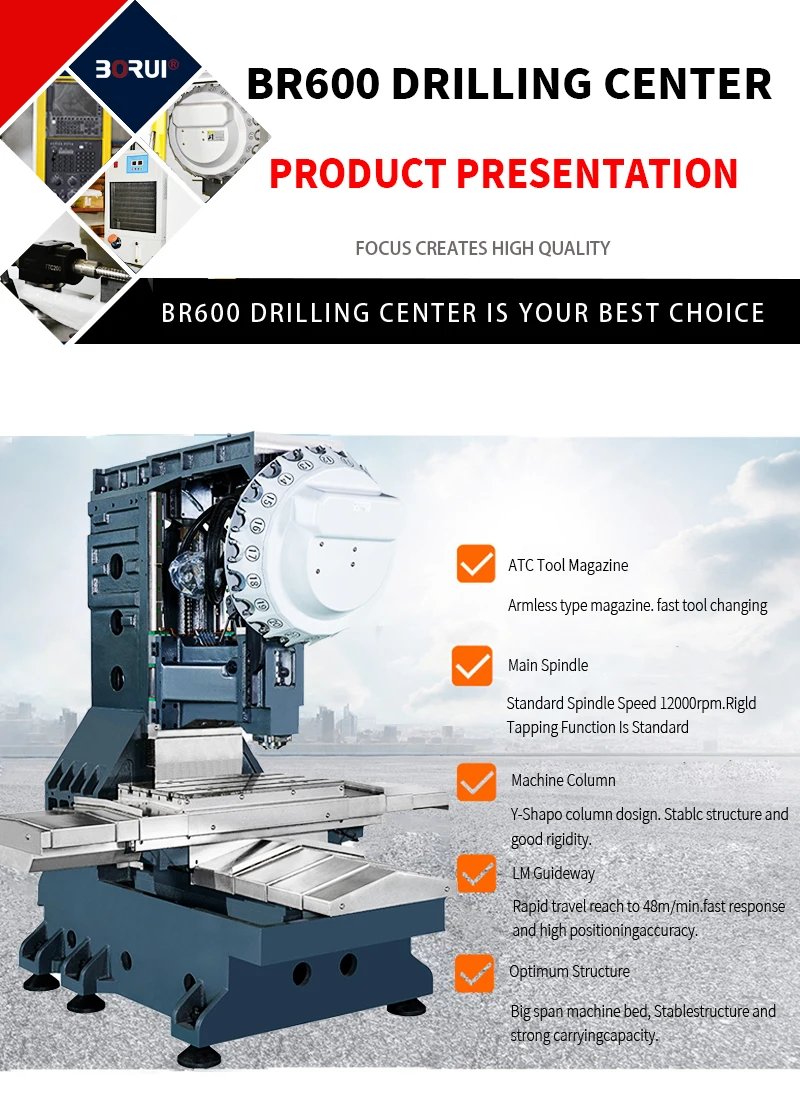 BORUI®

BR600 DRILLING CENTER

PRODUCT PRESENTATION

FOCUS CREATES HIGH QUALITY

BR600 DRILLING CENTER IS YOUR BEST CHOICE

ATC Tool Magazine

Armless type magazine. fast tool changing

Main Spindle

Standard Spindle Speed 12000rpm.Rigld Tapping Function Is Standard

Machine Column

Y-Shapo column dosign. Stablc structure and good rigidity.

LM Guideway

Rapid travel reach to 48m/min.fast response and high positioningaccuracy.

Optimum Structure

Big span machine bed, Stablestructure and strong carryingcapacity.